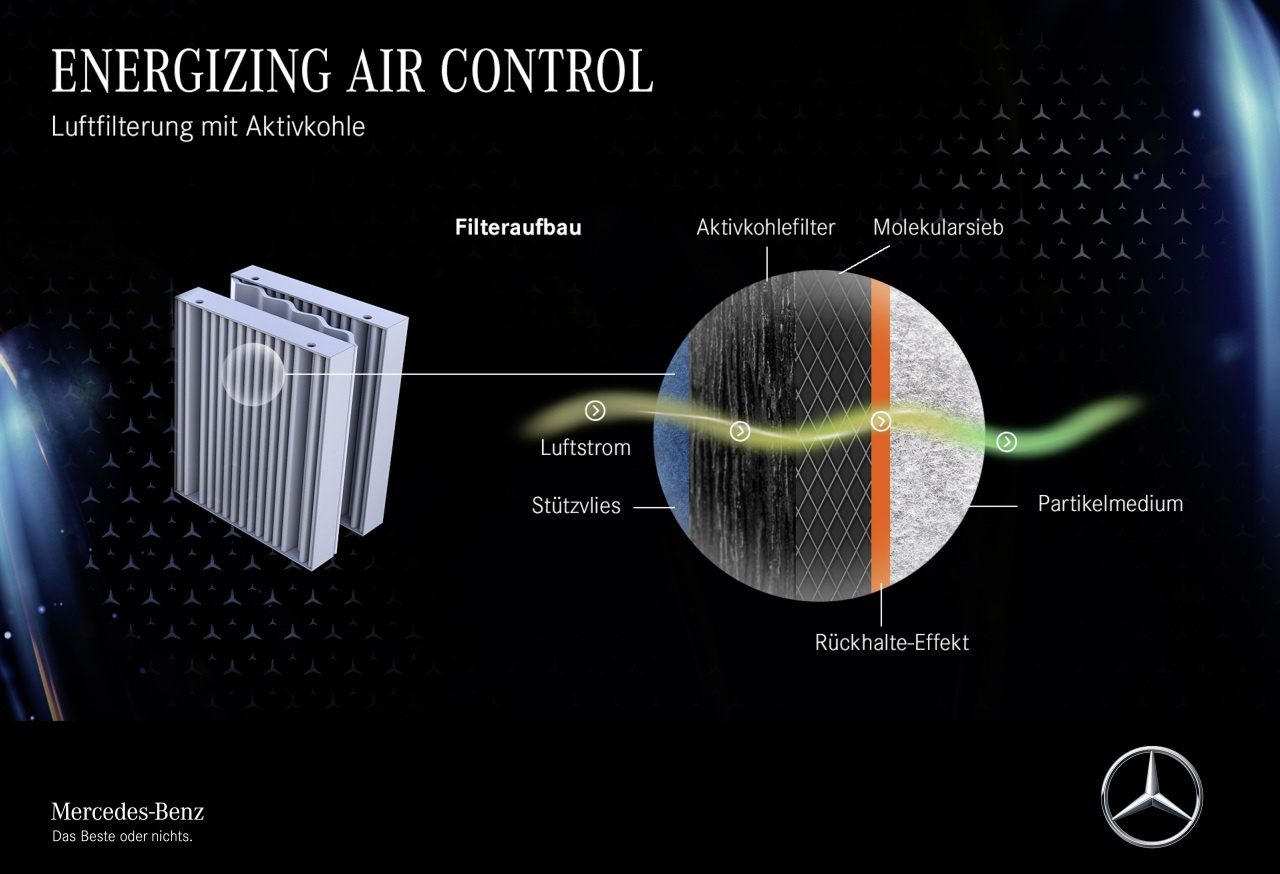 ENERGIZING AIR CONTROL
Luftfilterung mit Aktivkohle

Filteraufbau

Aktivkohlefilter

Molekularsieb

Luftstrom

Stützvlies

Partikelmedium

Rückhalte-Effekt

Mercedes-Benz
Das Beste oder nichts.